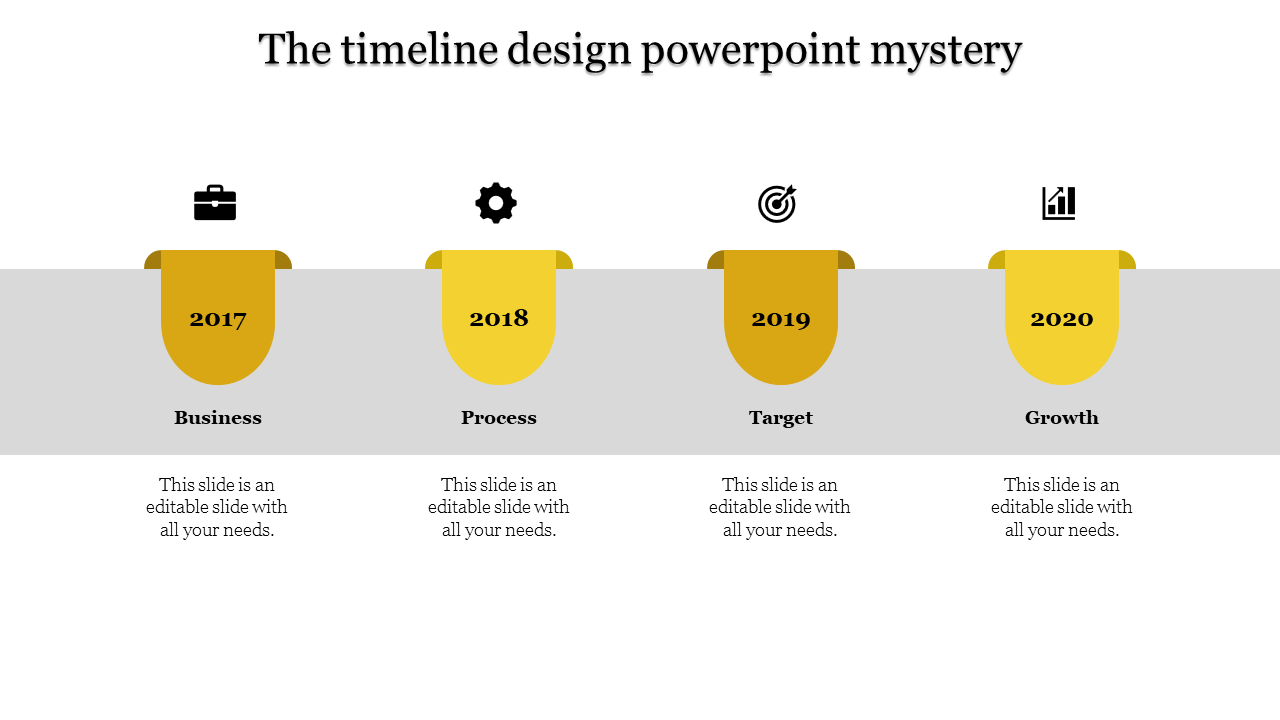 The timeline design powerpoint mystery

2017

Business

This slide is an editable slide with all your needs.

2018

Process

This slide is an editable slide with all your needs.

2019

Target

This slide is an editable slide with all your needs.

2020

Growth

This slide is an editable slide with all your needs.